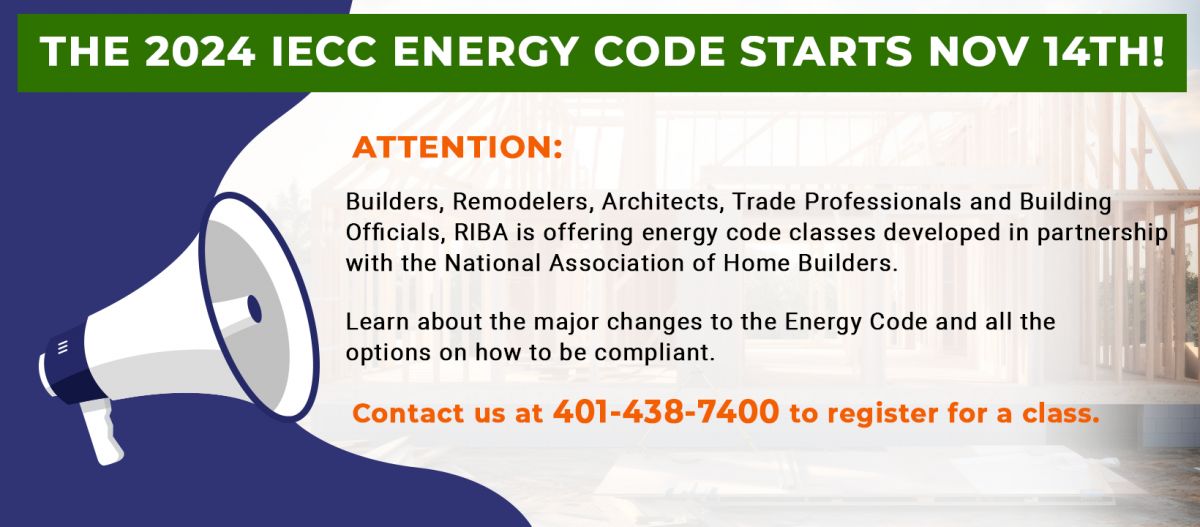 THE 2024 IECC ENERGY CODE STARTS NOV 14TH!

ATTENTION:

Builders, Remodelers, Architects, Trade Professionals and Building Officials, RIBA is offering energy code classes developed in partnership with the National Association of Home Builders.

Learn about the major changes to the Energy Code and all the options on how to be compliant.

Contact us at 401-438-7400 to register for a class.